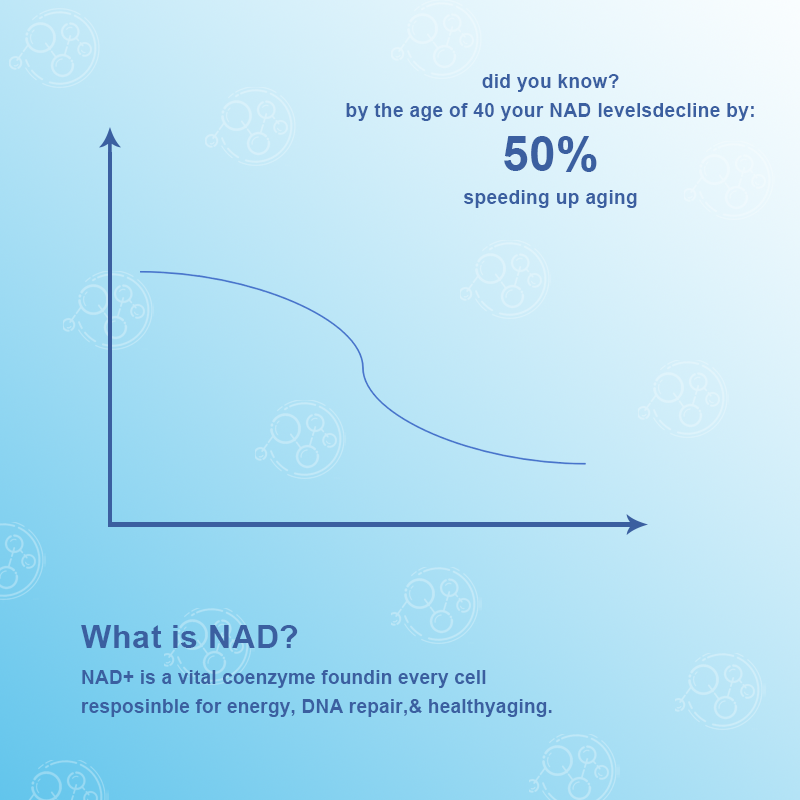 did you know?
by the age of 40 your NAD levelsdecline by:
50%
speeding up aging

What is NAD?
NAD+ is a vital coenzyme foundin every cell resposinble for energy, DNA repair,& healthyaging.